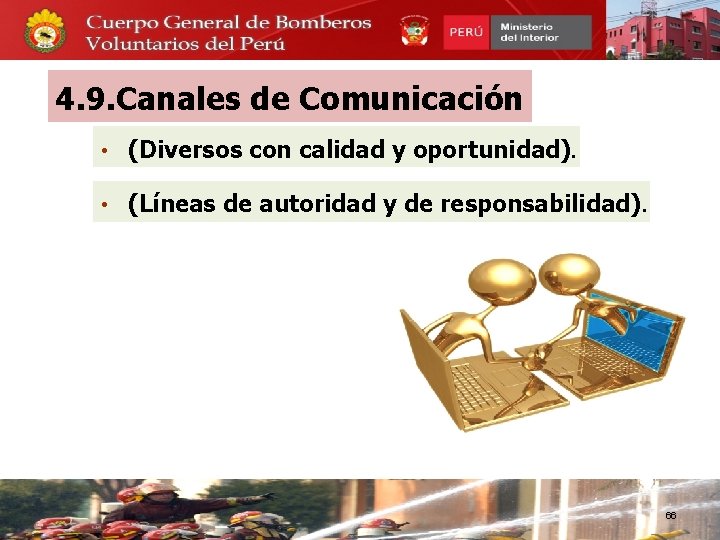 Cuerpo General de Bomberos Voluntarios del Perú

PERÚ Ministerio del Interior

4.9.Canales de Comunicación

• (Diversos con calidad y oportunidad).

• (Líneas de autoridad y de responsabilidad).

66